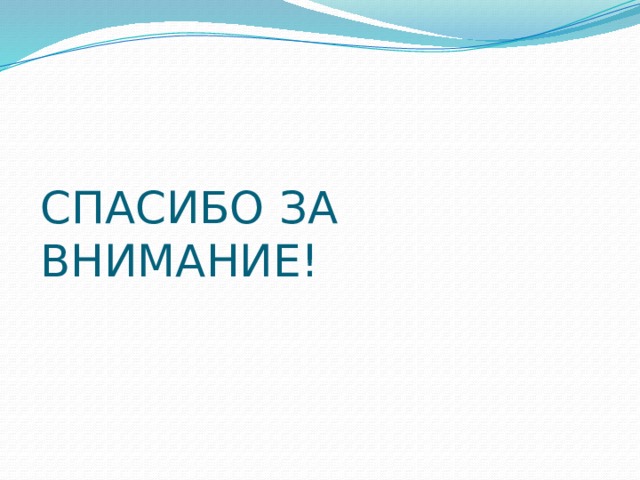 СПАСИБО ЗА ВНИМАНИЕ!